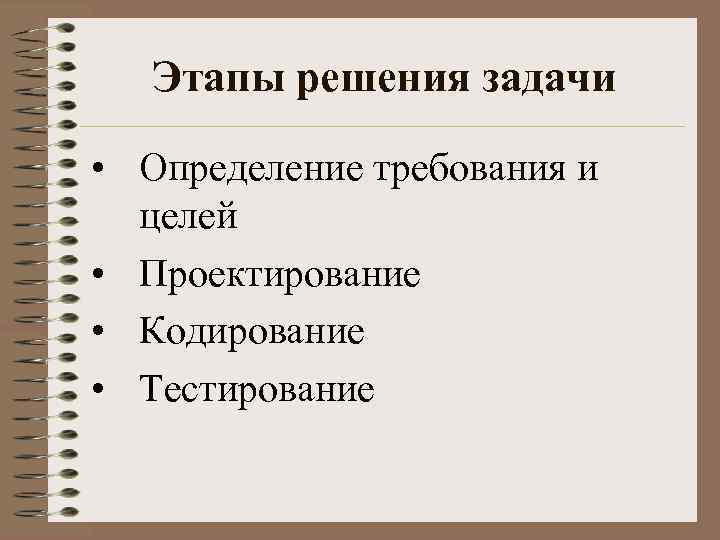 Этапы решения задачи

• Определение требования и целей
• Проектирование
• Кодирование
• Тестирование